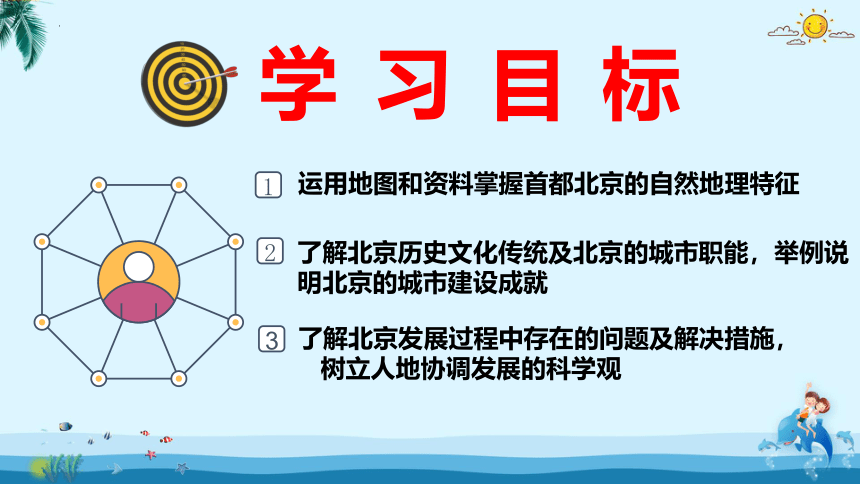 学习目标

1 运用地图和资料掌握首都北京的自然地理特征

2 了解北京历史文化传统及北京的城市职能，举例说明北京的城市建设成就

3 了解北京发展过程中存在的问题及解决措施，树立人地协调发展的科学观